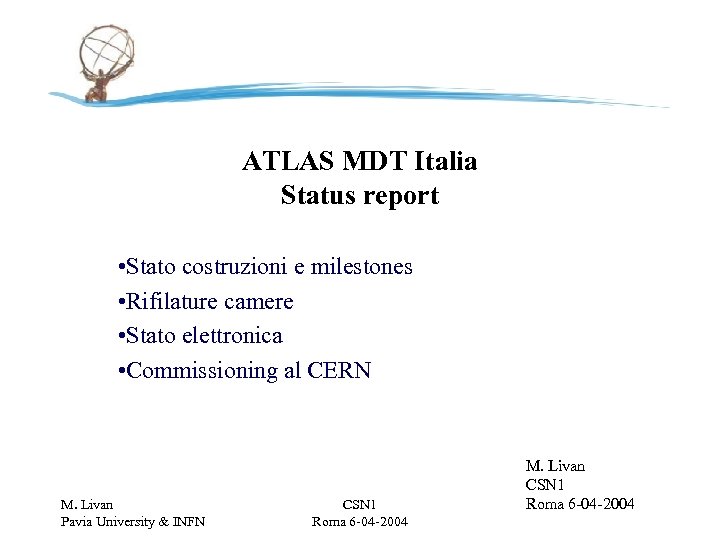 ATLAS MDT Italia
Status report

•Stato costruzioni e milestones
•Rifilature camere
•Stato elettronica
•Commissioning al CERN

M. Livan
CSN1
Roma 6-04-2004

M. Livan
Pavia University & INFN

CSN1
Roma 6-04-2004